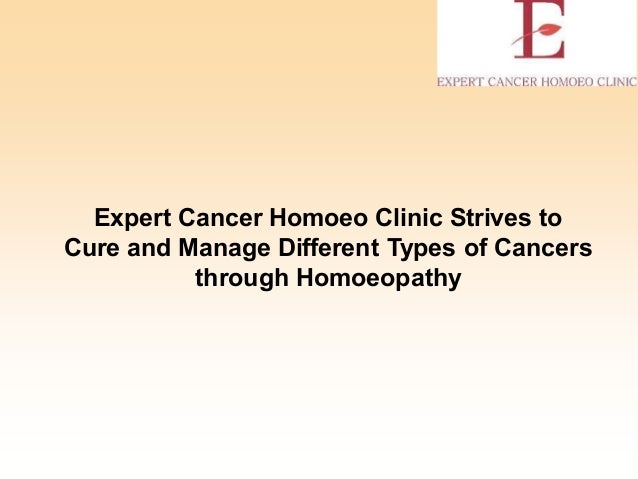 E
EXPERT CANCER HOMOEO CLINIC

Expert Cancer Homoeo Clinic Strives to Cure and Manage Different Types of Cancers through Homoeopathy